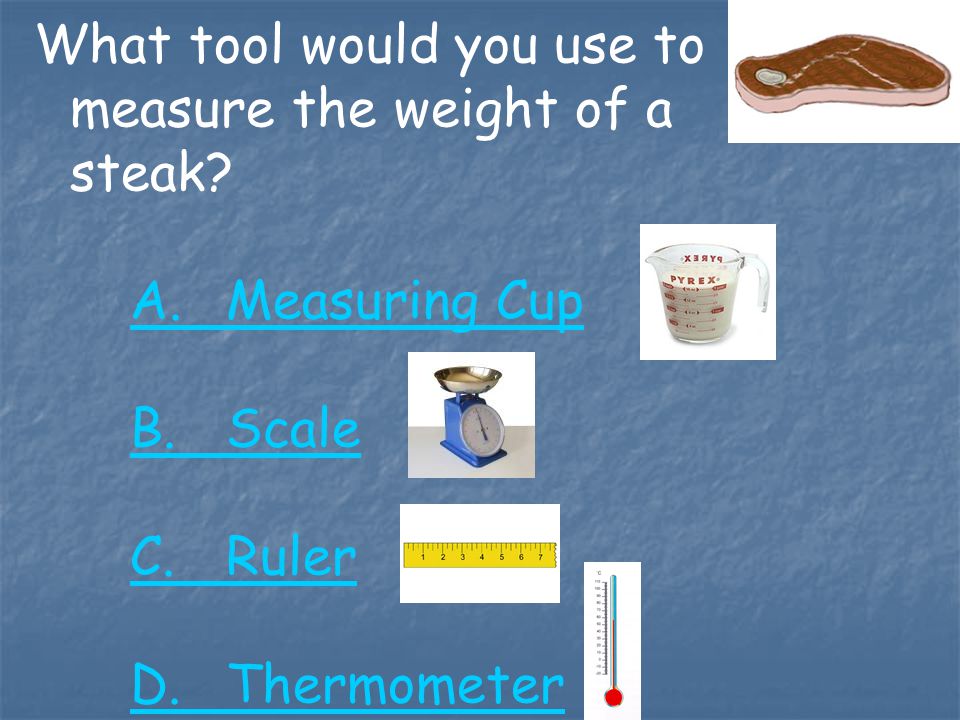 What tool would you use to measure the weight of a steak?

A. Measuring Cup

PYREX

B. Scale

C. Ruler

1 2 3 4 5 6 7

D. Thermometer